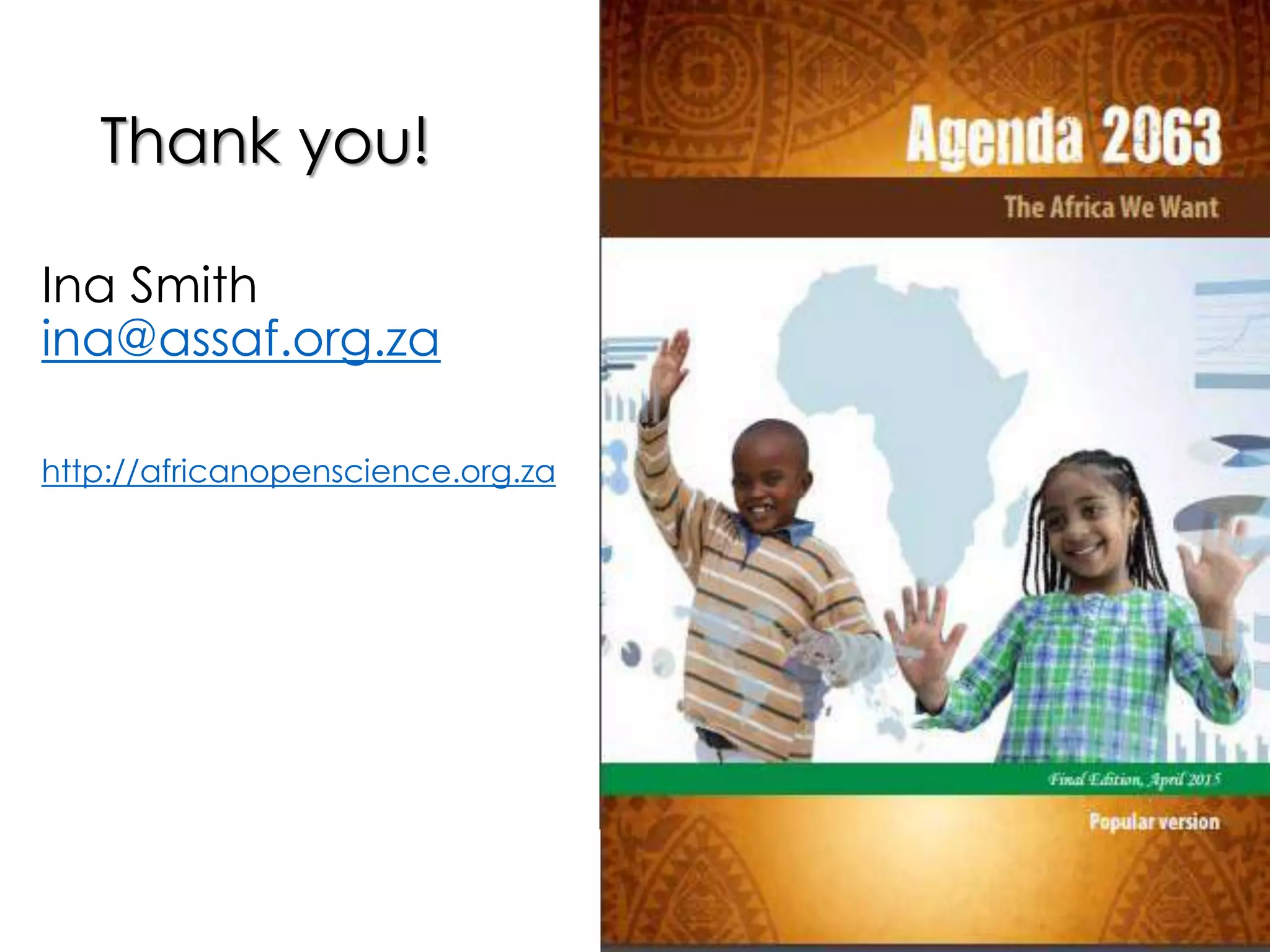 Thank you!

Ina Smith
ina@assaf.org.za

http://africanopenscience.org.za

Agenda 2063

The Africa We Want

Final Edition, April 2015

Popular version